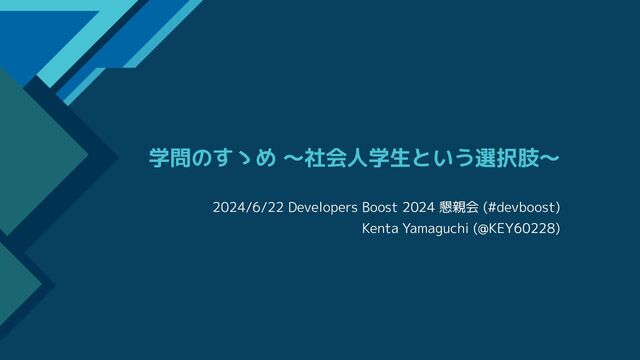 学問のすゝめ 〜社会人学生という選択肢〜

2024/6/22 Developers Boost 2024 懇親会 (#devboost)
Kenta Yamaguchi (@KEY60228)